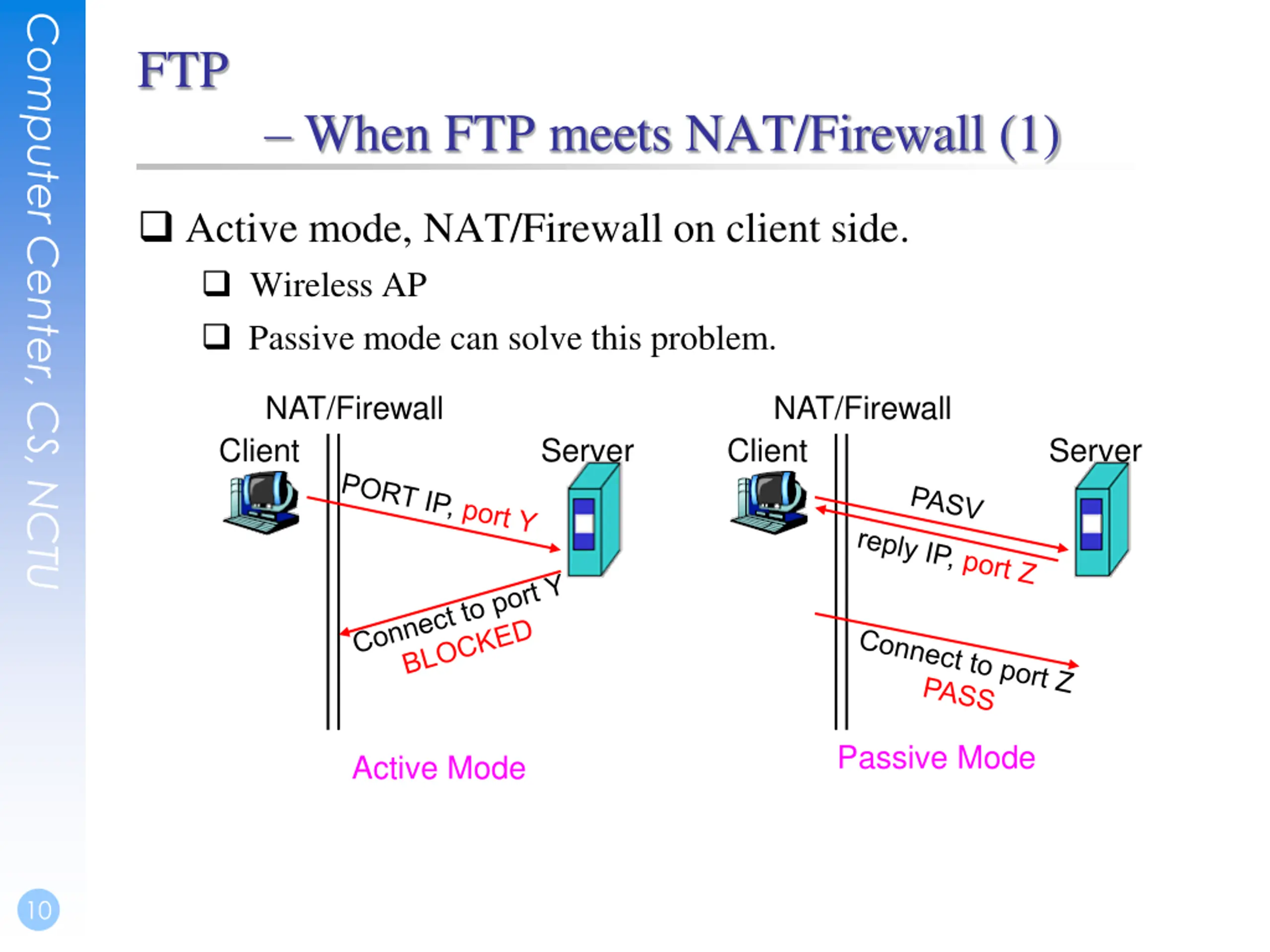 Computer Center, CS, NCTU

FTP
– When FTP meets NAT/Firewall (1)

❑ Active mode, NAT/Firewall on client side.
❑ Wireless AP
❑ Passive mode can solve this problem.

NAT/Firewall
Client
Server
PORT IP, port Y
Connect to port Y
BLOCKED
Active Mode

NAT/Firewall
Client
Server
PASV
reply IP, port Z
Connect to port Z
PASS
Passive Mode

10